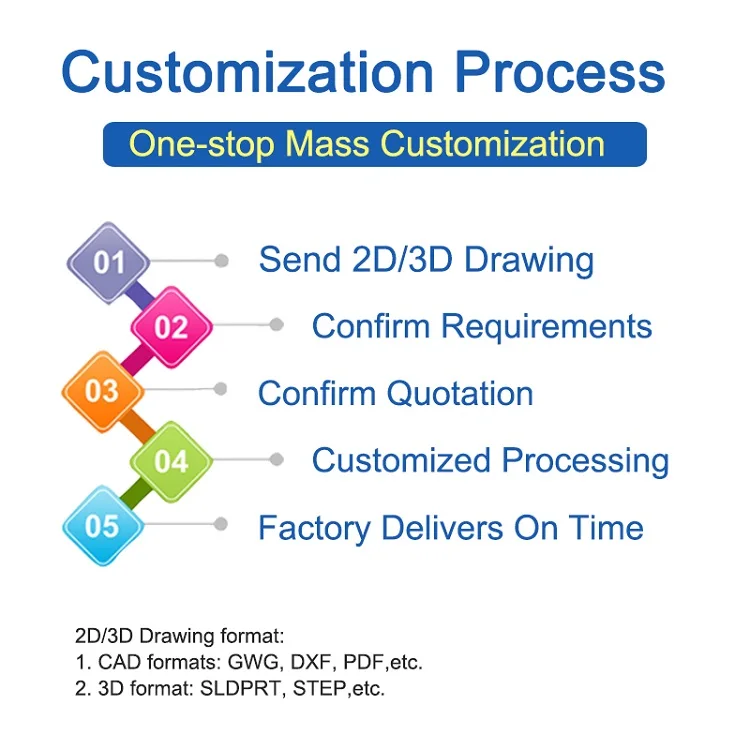 Customization Process

One-stop Mass Customization

01 Send 2D/3D Drawing

02 Confirm Requirements

03 Confirm Quotation

04 Customized Processing

05 Factory Delivers On Time

2D/3D Drawing format:
1. CAD formats: GWG, DXF, PDF,etc.
2. 3D format: SLDPRT, STEP,etc.